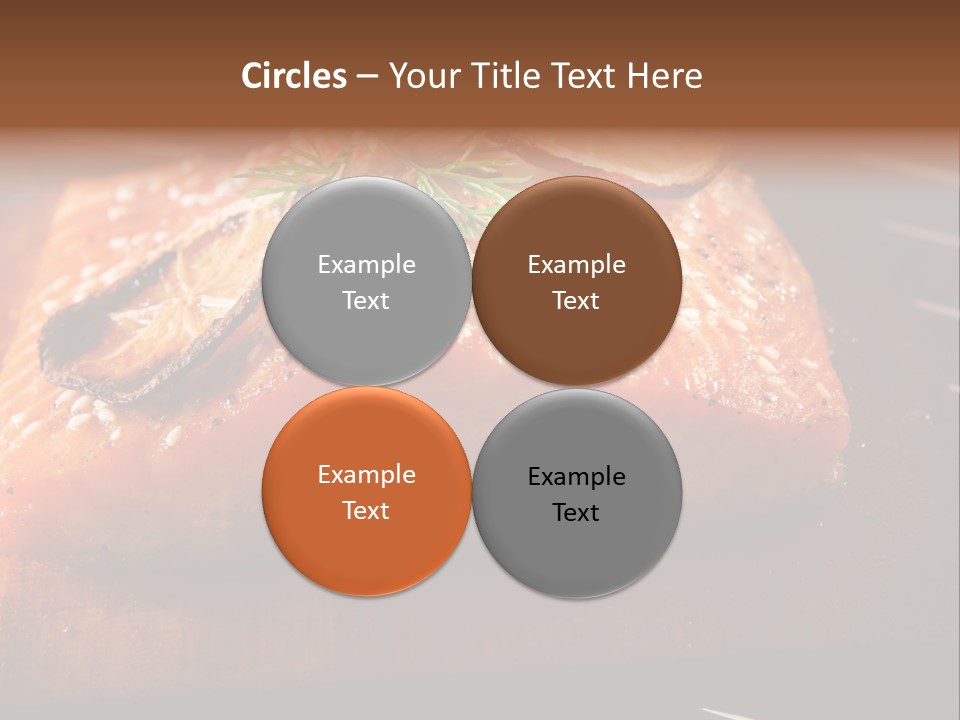 Circles – Your Title Text Here

Example Text

Example Text

Example Text

Example Text